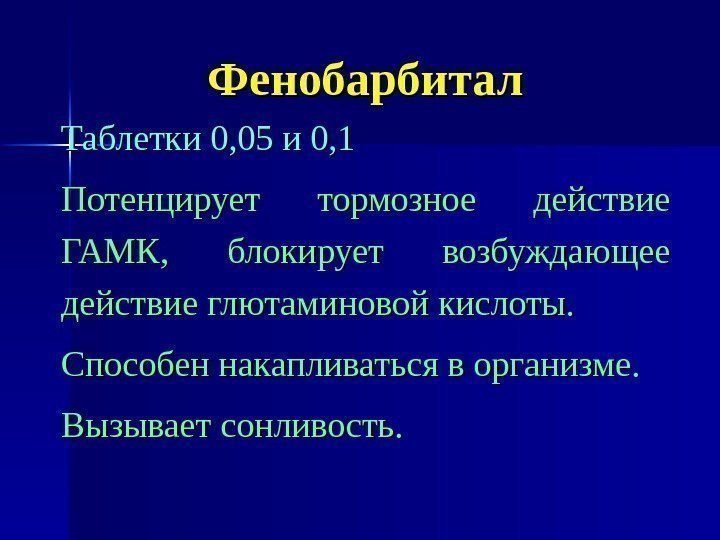 Фенобарбитал

Таблетки 0,05 и 0,1

Потенцирует тормозное действие ГАМК, блокирует возбуждающее действие глютаминовой кислоты.

Способен накапливаться в организме.

Вызывает сонливость.